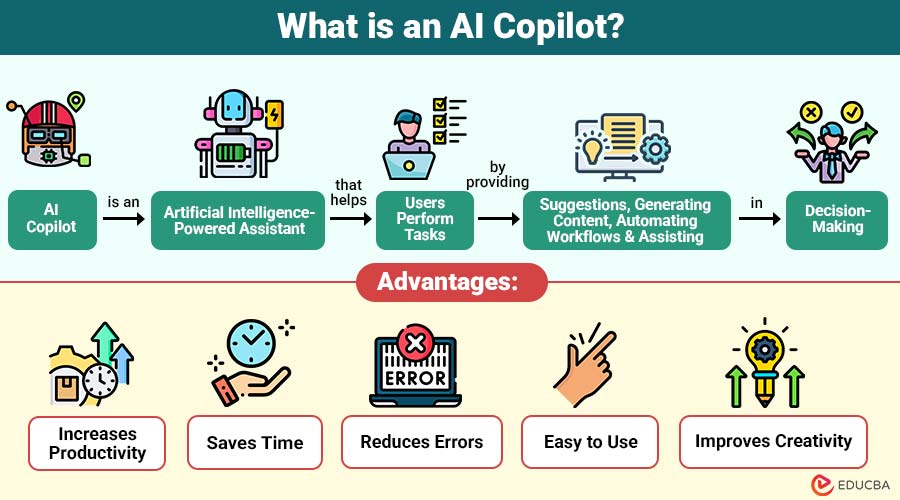 What is an AI Copilot?

AI Copilot

is an

Artificial Intelligence-Powered Assistant

that helps

Users Perform Tasks

by providing

Suggestions, Generating Content, Automating Workflows & Assisting

in

Decision-Making

Advantages:

ERROR

Increases Productivity

Saves Time

Reduces Errors

Easy to Use

Improves Creativity

EDUCBA